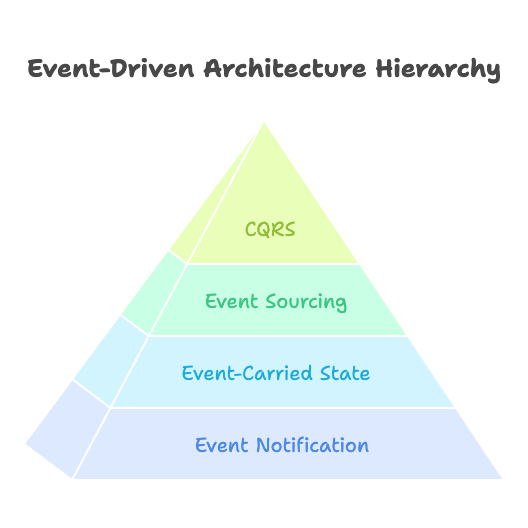 Event-Driven Architecture Hierarchy

CQRS

Event Sourcing

Event-Carried State

Event Notification